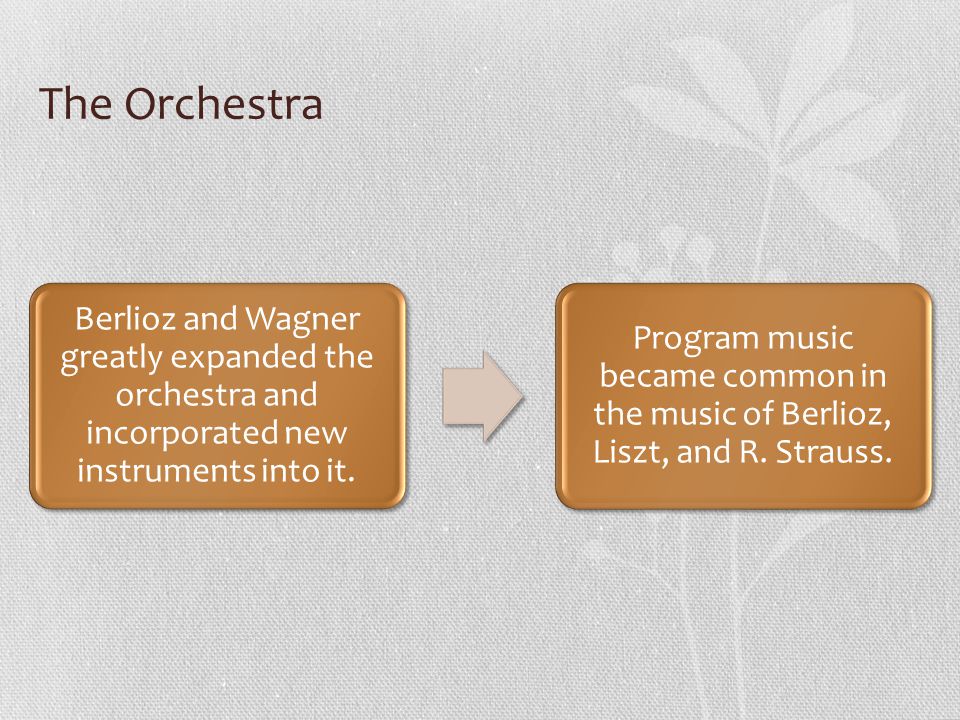 The Orchestra

Berlioz and Wagner greatly expanded the orchestra and incorporated new instruments into it.

Program music became common in the music of Berlioz, Liszt, and R. Strauss.